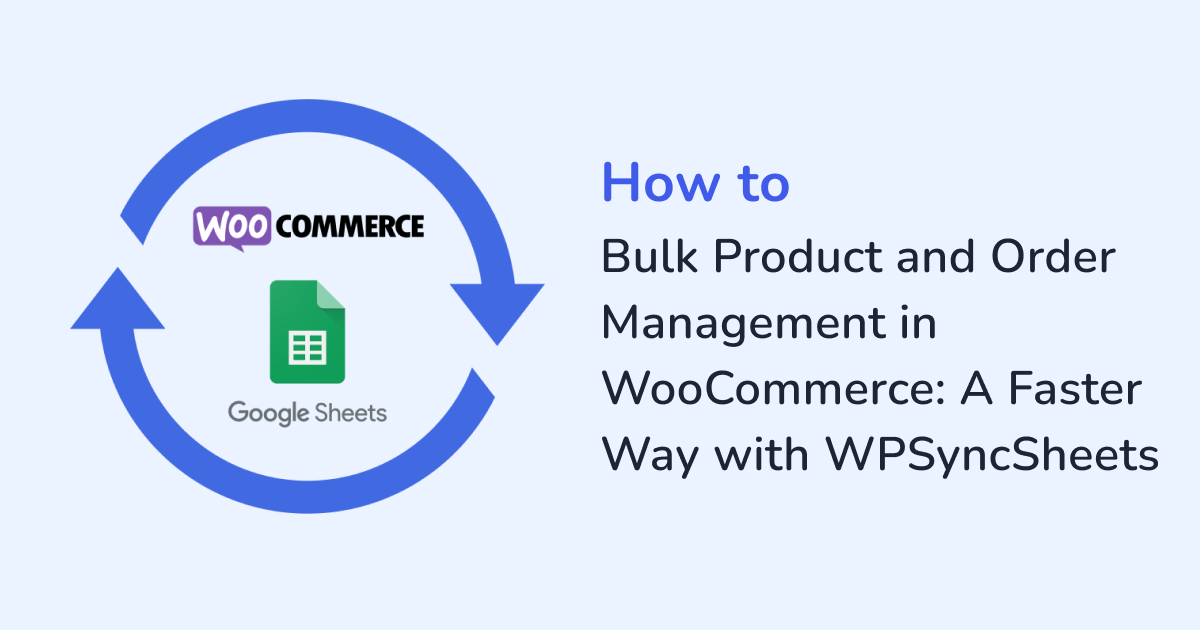 WOO COMMERCE

Google Sheets

How to

Bulk Product and Order Management in WooCommerce: A Faster Way with WPSyncSheets